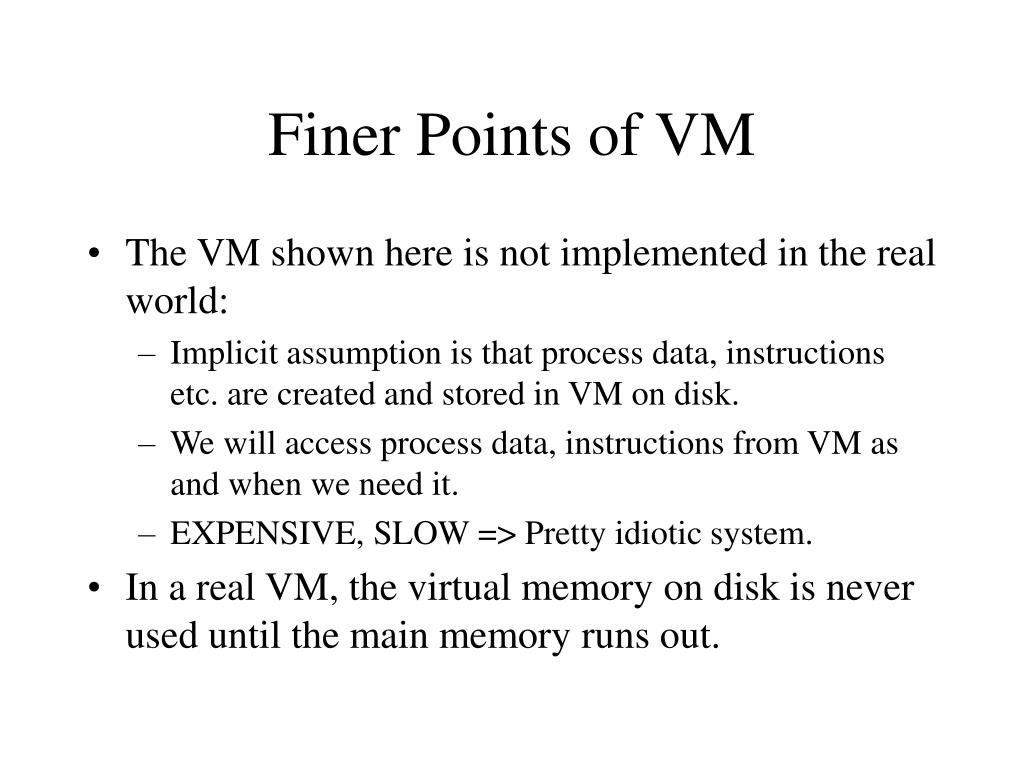 Finer Points of VM

• The VM shown here is not implemented in the real world:
  – Implicit assumption is that process data, instructions etc. are created and stored in VM on disk.
  – We will access process data, instructions from VM as and when we need it.
  – EXPENSIVE, SLOW => Pretty idiotic system.
• In a real VM, the virtual memory on disk is never used until the main memory runs out.